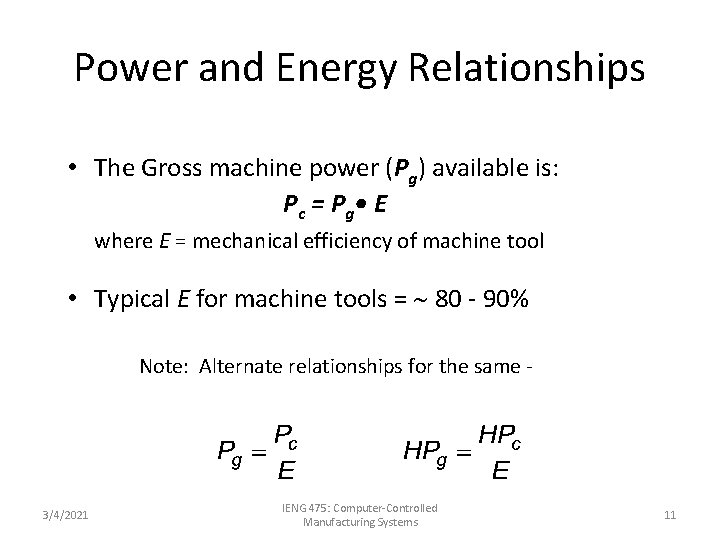 Power and Energy Relationships

• The Gross machine power ($P_g$) available is:

$P_c = P_g \bullet E$

where $E$ = mechanical efficiency of machine tool

• Typical $E$ for machine tools = ~ 80 - 90%

Note: Alternate relationships for the same -

$P_g = \frac{P_c}{E}$ $HP_g = \frac{HP_c}{E}$

3/4/2021

IENG 475: Computer-Controlled Manufacturing Systems

11